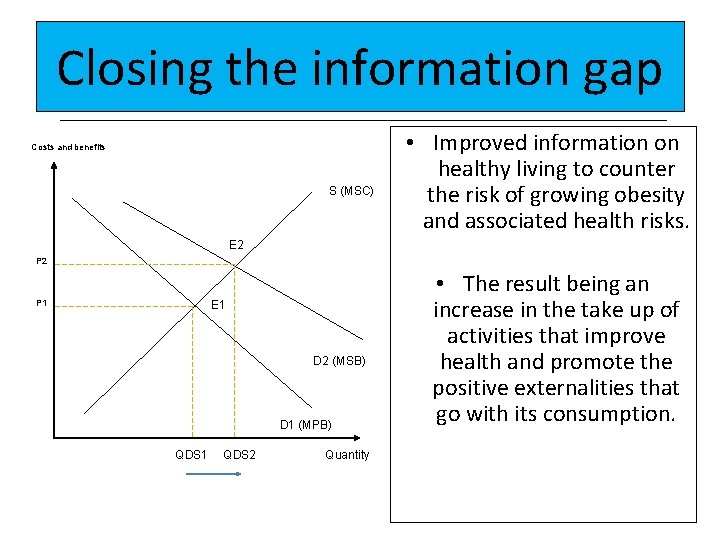 Closing the information gap

Costs and benefits

S (MSC)

E2

P2

P1

E1

D2 (MSB)

D1 (MPB)

QDS1 QDS2 Quantity

• Improved information on healthy living to counter the risk of growing obesity and associated health risks.

• The result being an increase in the take up of activities that improve health and promote the positive externalities that go with its consumption.